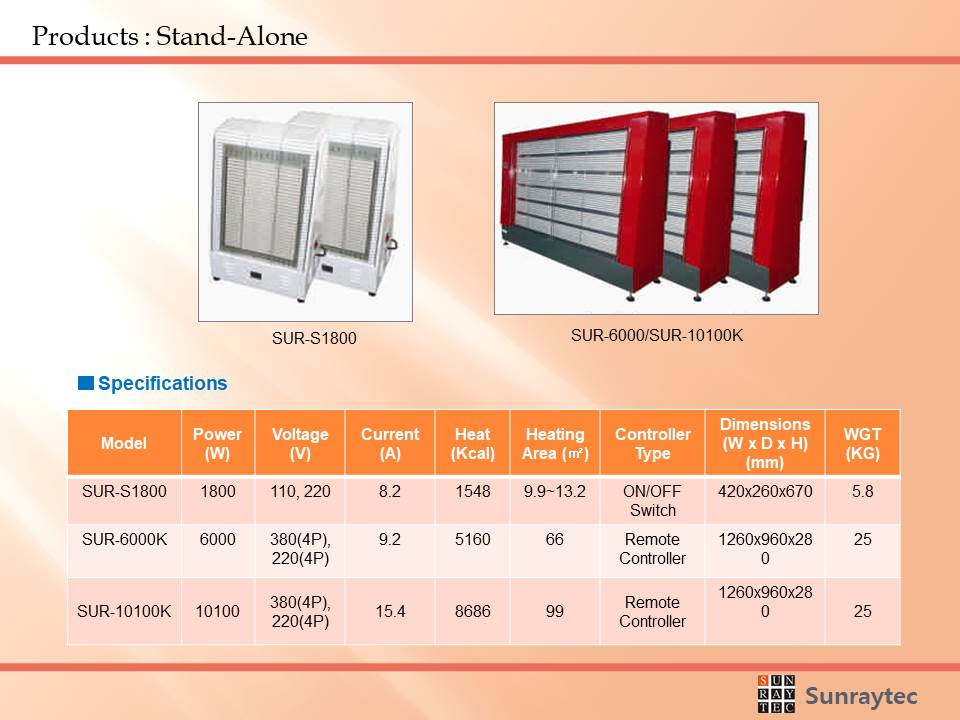 Products : Stand-Alone

SUR-S1800

SUR-6000/SUR-10100K

Specifications

| Model | Power (W) | Voltage (V) | Current (A) | Heat (Kcal) | Heating Area (㎡) | Controller Type | Dimensions (W x D x H) (mm) | WGT (KG) |
|---|---|---|---|---|---|---|---|---|
| SUR-S1800 | 1800 | 110, 220 | 8.2 | 1548 | 9.9~13.2 | ON/OFF Switch | 420x260x670 | 5.8 |
| SUR-6000K | 6000 | 380(4P), 220(4P) | 9.2 | 5160 | 66 | Remote Controller | 1260x960x280 | 25 |
| SUR-10100K | 10100 | 380(4P), 220(4P) | 15.4 | 8686 | 99 | Remote Controller | 1260x960x280 | 25 |

SUN RAY TEC Sunraytec